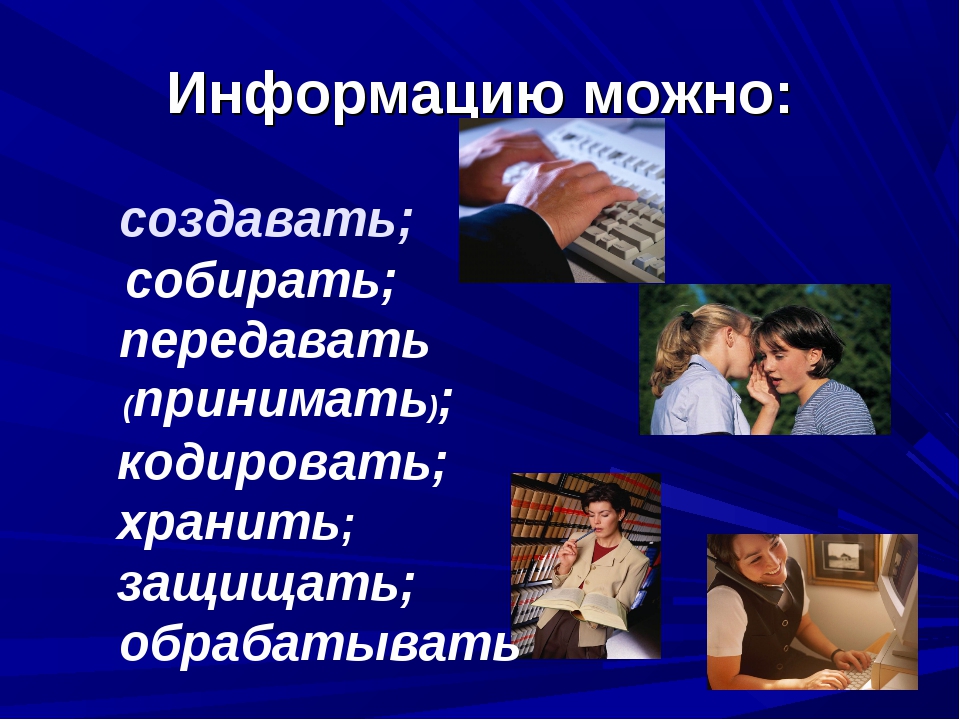 Информацию можно:

создавать;
собирать;
передавать (принимать);
кодировать;
хранить;
защищать;
обрабатывать